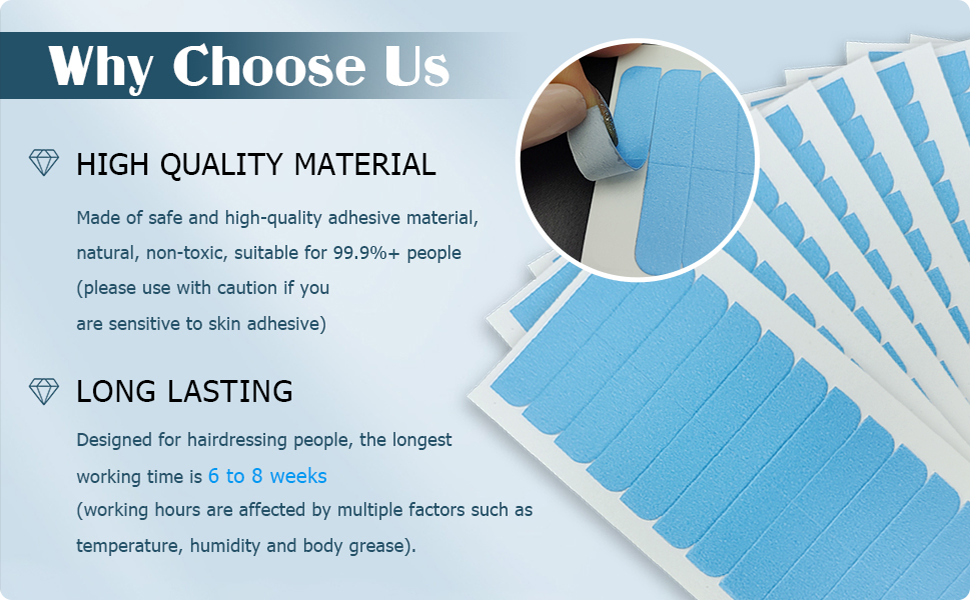 Why Choose Us

HIGH QUALITY MATERIAL

Made of safe and high-quality adhesive material, natural, non-toxic, suitable for 99.9%+ people (please use with caution if you are sensitive to skin adhesive)

LONG LASTING

Designed for hairdressing people, the longest working time is 6 to 8 weeks (working hours are affected by multiple factors such as temperature, humidity and body grease).